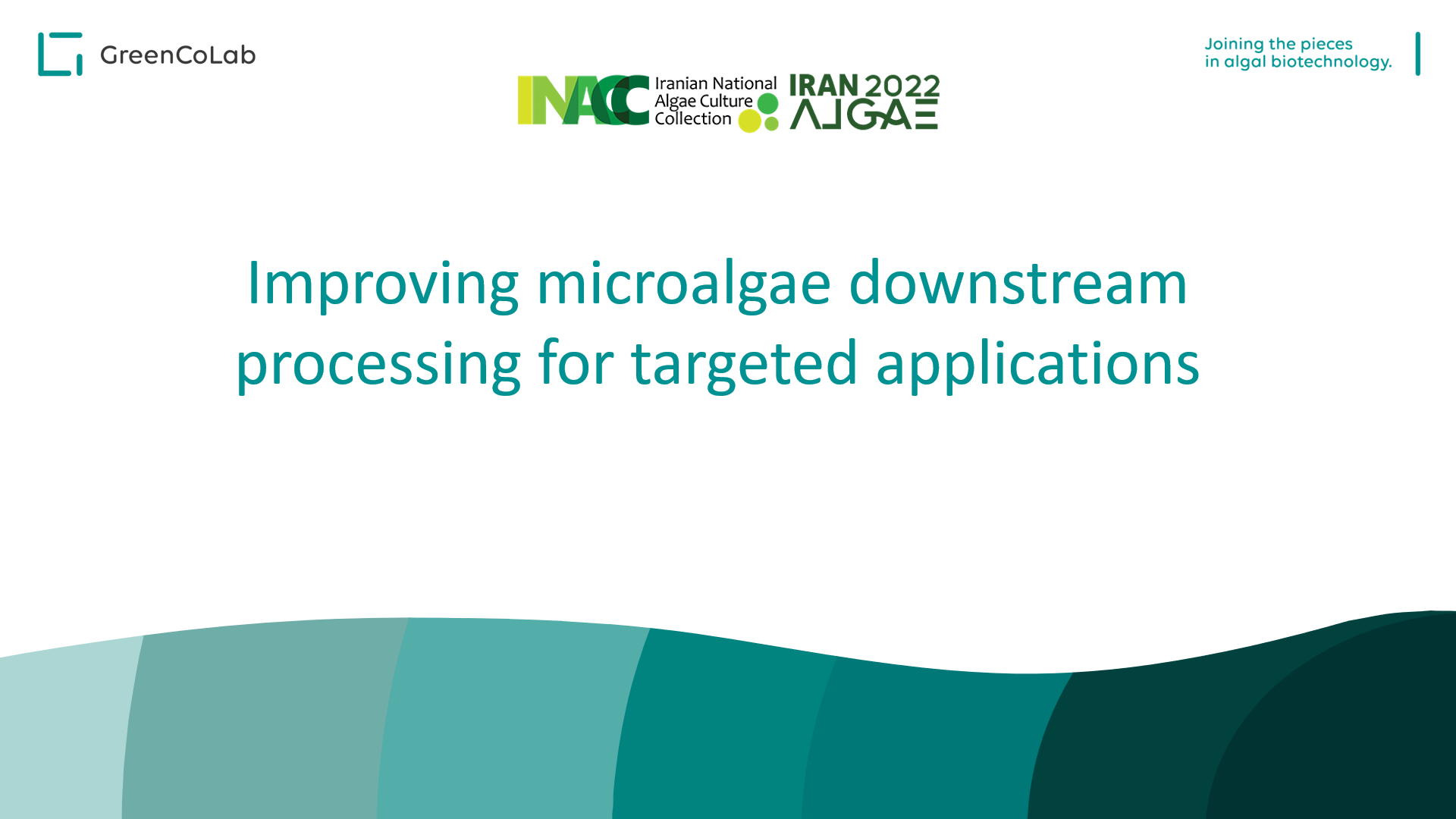 GreenCoLab

Joining the pieces
in algal biotechnology.

INACC Iranian National Algae Culture Collection IRAN 2022 ALGAE

Improving microalgae downstream processing for targeted applications